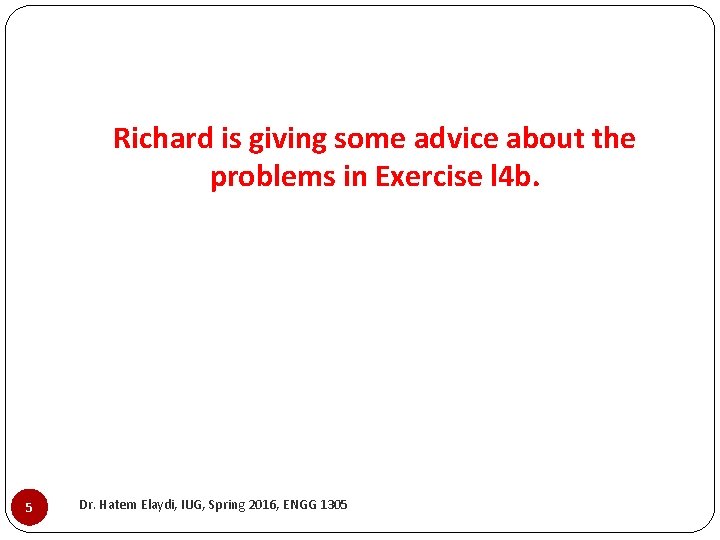 Richard is giving some advice about the problems in Exercise l4b.

5

Dr. Hatem Elaydi, IUG, Spring 2016, ENGG 1305